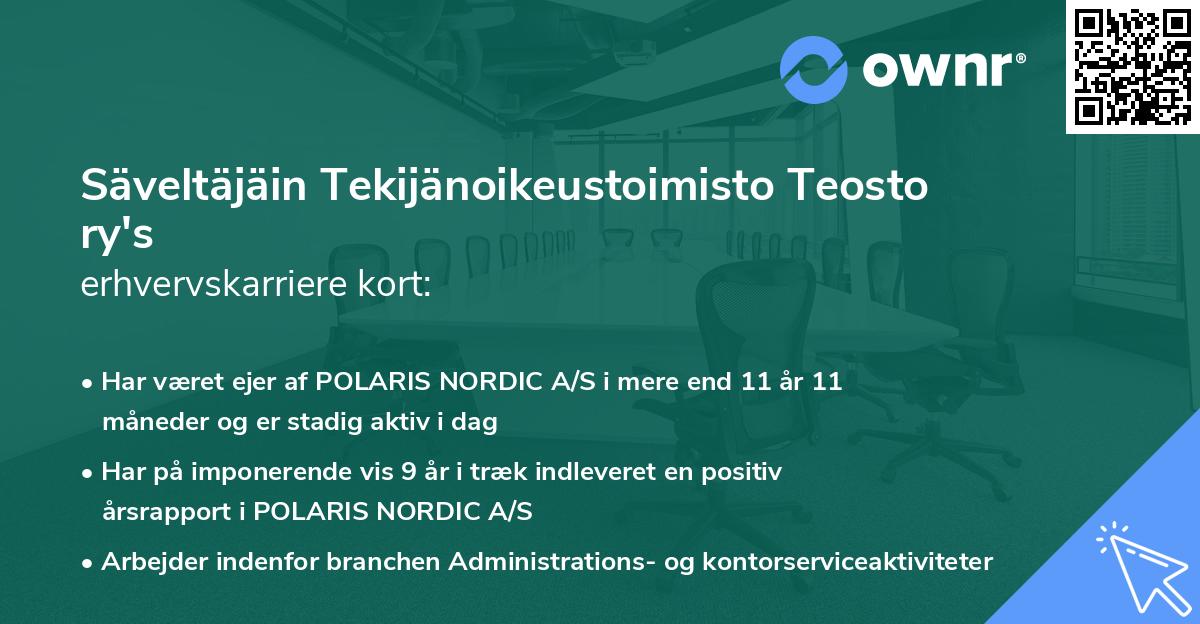 ownr®

Säveltäjäin Tekijänoikeustoimisto Teosto ry's
erhvervskarriere kort:

• Har været ejer af POLARIS NORDIC A/S i mere end 11 år 11 måneder og er stadig aktiv i dag
• Har på imponerende vis 9 år i træk indleveret en positiv årsrapport i POLARIS NORDIC A/S
• Arbejder indenfor branchen Administrations- og kontorserviceaktiviteter